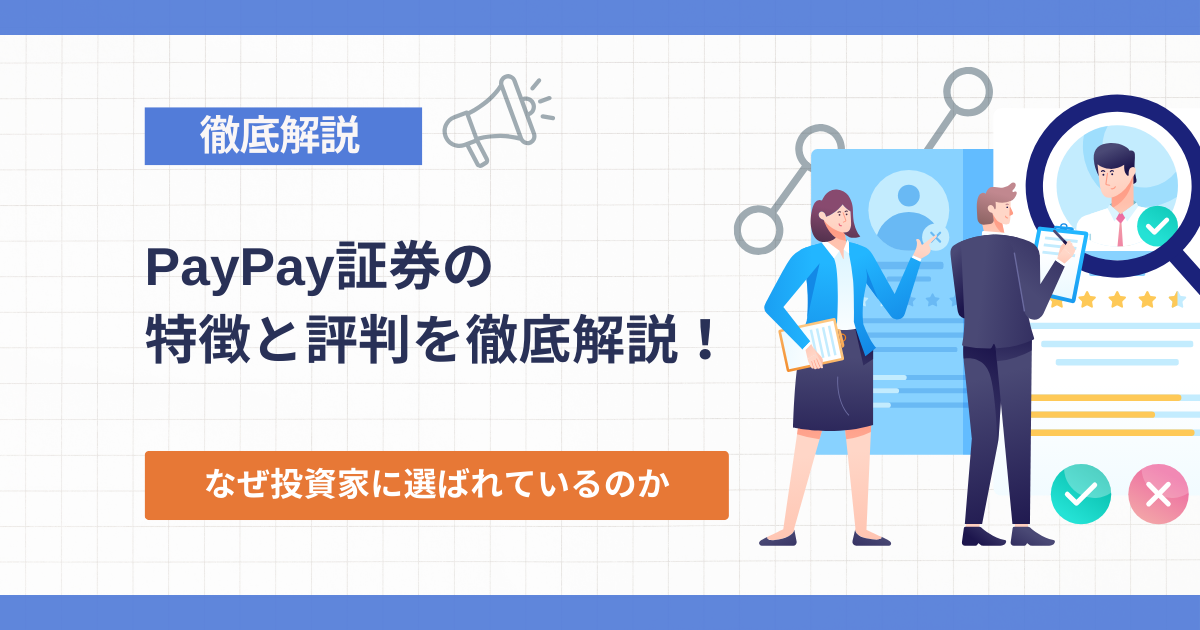 徹底解説

PayPay証券の
特徴と評判を徹底解説！

なぜ投資家に選ばれているのか